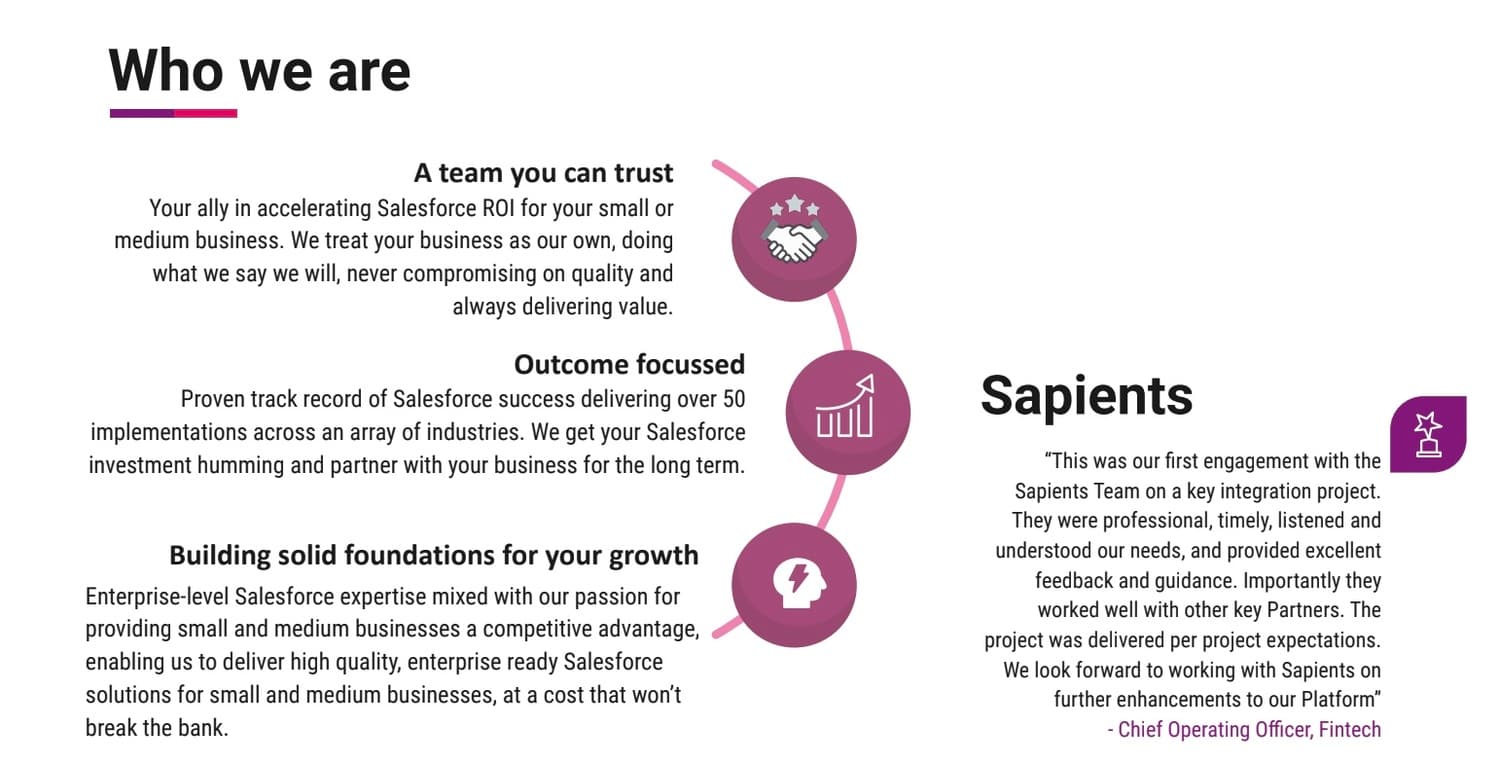 Who we are

A team you can trust

Your ally in accelerating Salesforce ROI for your small or medium business. We treat your business as our own, doing what we say we will, never compromising on quality and always delivering value.

Outcome focussed

Proven track record of Salesforce success delivering over 50 implementations across an array of industries. We get your Salesforce investment humming and partner with your business for the long term.

Building solid foundations for your growth

Enterprise-level Salesforce expertise mixed with our passion for providing small and medium businesses a competitive advantage, enabling us to deliver high quality, enterprise ready Salesforce solutions for small and medium businesses, at a cost that won't break the bank.

Sapients

"This was our first engagement with the Sapients Team on a key integration project. They were professional, timely, listened and understood our needs, and provided excellent feedback and guidance. Importantly they worked well with other key Partners. The project was delivered per project expectations. We look forward to working with Sapients on further enhancements to our Platform"

- Chief Operating Officer, Fintech